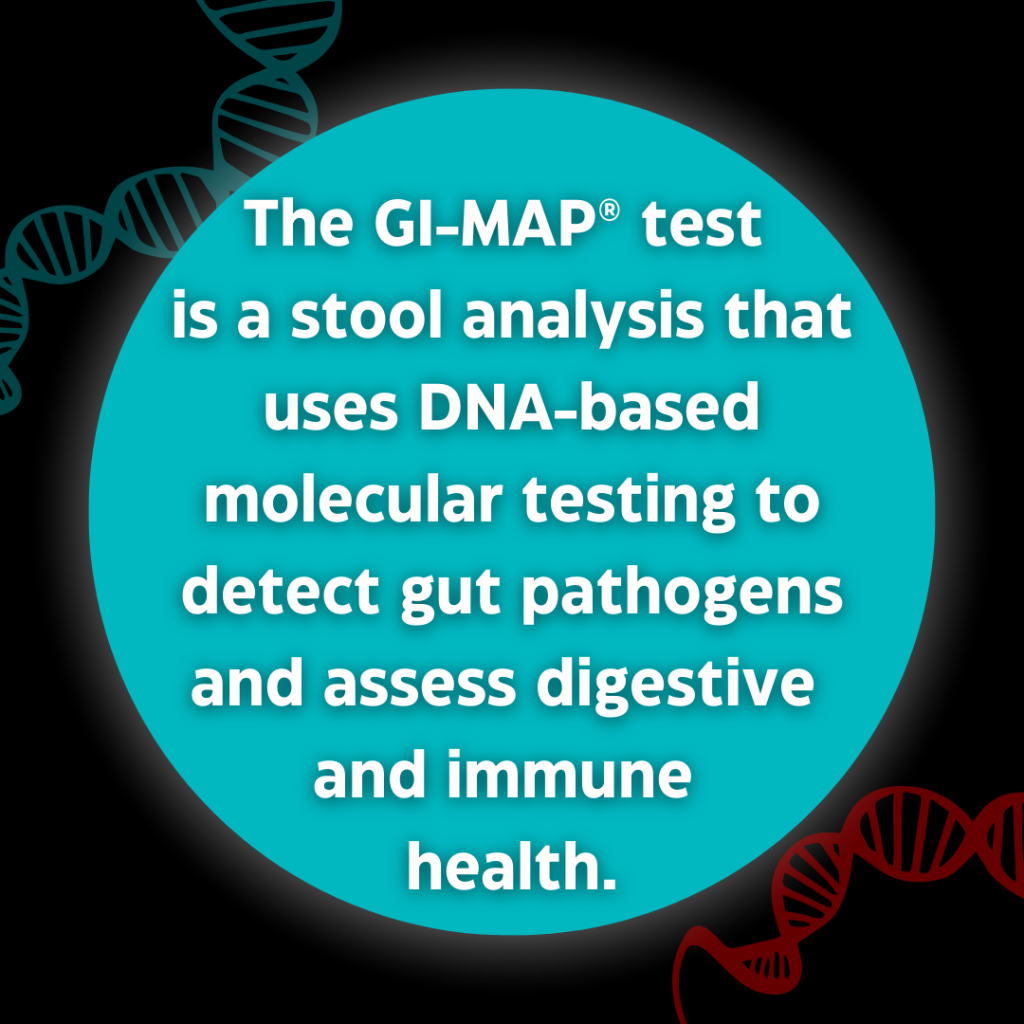 The GI-MAP® test is a stool analysis that uses DNA-based molecular testing to detect gut pathogens and assess digestive and immune health.